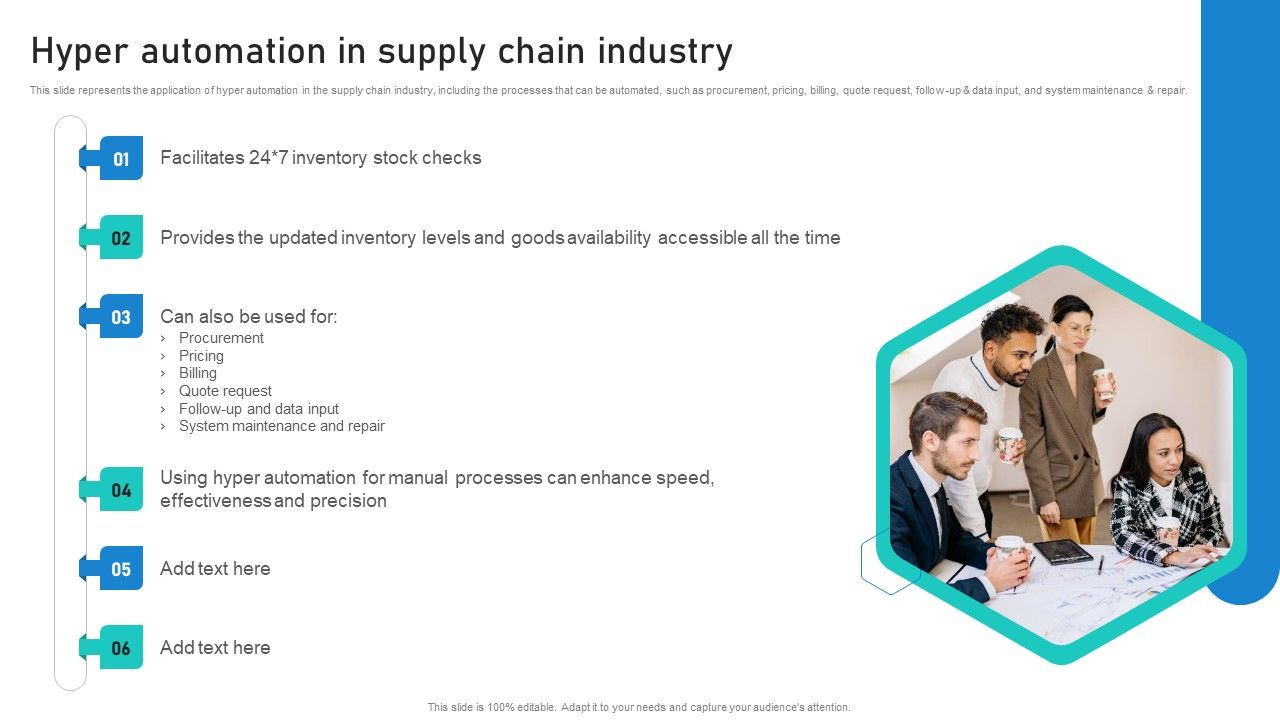 Hyper automation in supply chain industry

This slide represents the application of hyper automation in the supply chain industry, including the processes that can be automated, such as procurement, pricing, billing, quote request, follow-up & data input, and system maintenance & repair.

01 Facilitates 24*7 inventory stock checks

02 Provides the updated inventory levels and goods availability accessible all the time

03 Can also be used for:
› Procurement
› Pricing
› Billing
› Quote request
› Follow-up and data input
› System maintenance and repair

04 Using hyper automation for manual processes can enhance speed, effectiveness and precision

05 Add text here

06 Add text here

This slide is 100% editable. Adapt it to your needs and capture your audience's attention.